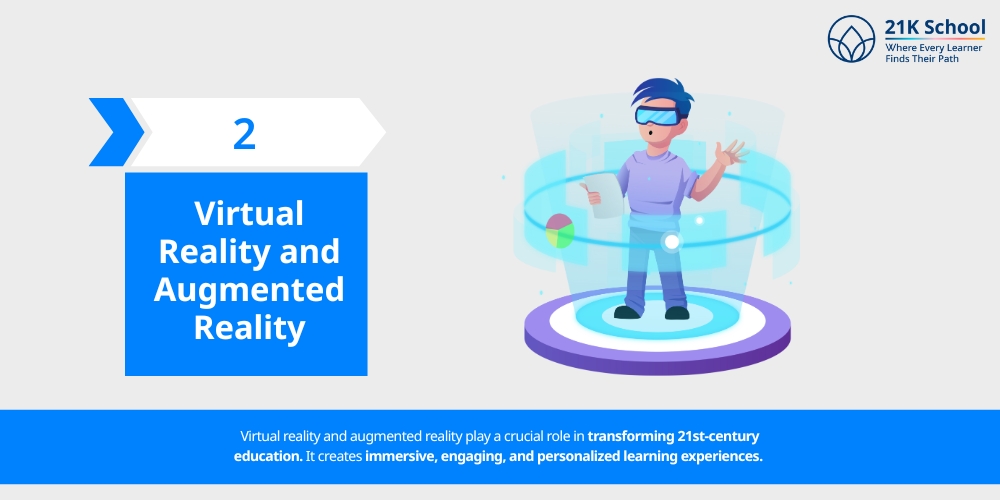 21K School
Where Every Learner Finds Their Path

2

Virtual Reality and Augmented Reality

Virtual reality and augmented reality play a crucial role in transforming 21st-century education. It creates immersive, engaging, and personalized learning experiences.